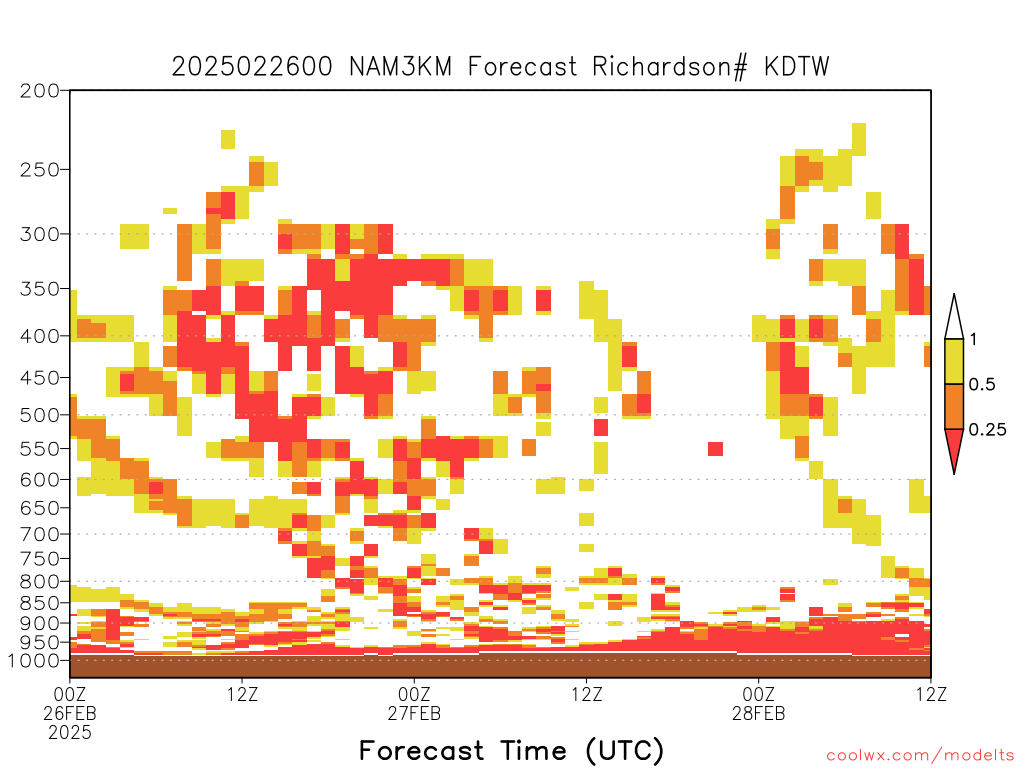 2025022600 NAM3KM Forecast Richardson# KDTW

200
250
300
350
400
450
500
550
600
650
700
750
800
850
900
950
1000

1
0.5
0.25

00Z 26FEB 2025
12Z
00Z 27FEB
12Z
00Z 28FEB
12Z

Forecast Time (UTC)

coolwx.com/modelts